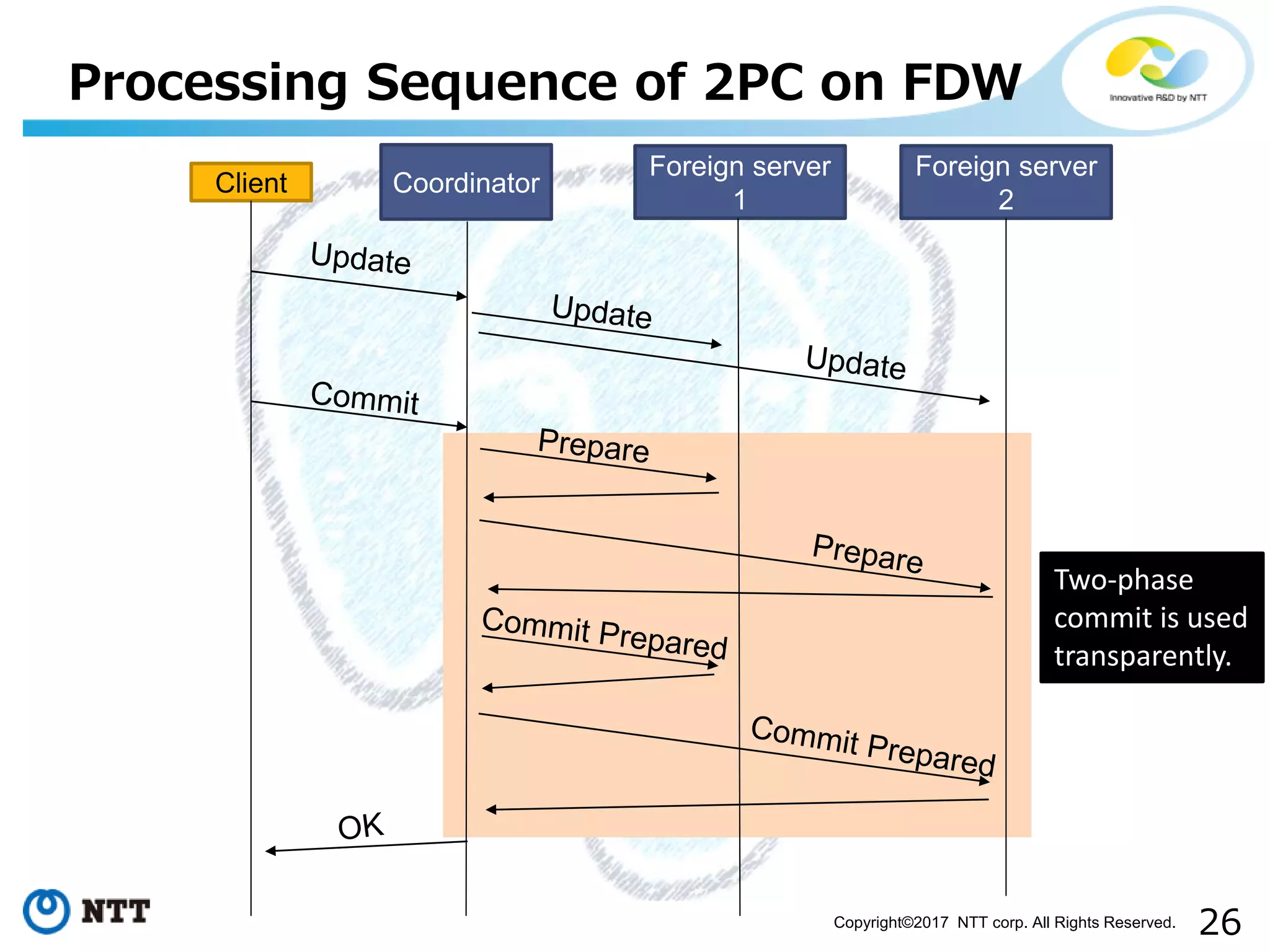 Processing Sequence of 2PC on FDW

Innovative R&D by NTT

Client

Coordinator

Foreign server 1

Foreign server 2

Update

Update

Update

Commit

Prepare

Prepare

Commit Prepared

Commit Prepared

OK

Two-phase commit is used transparently.

NTT

Copyright©2017 NTT corp. All Rights Reserved.

26